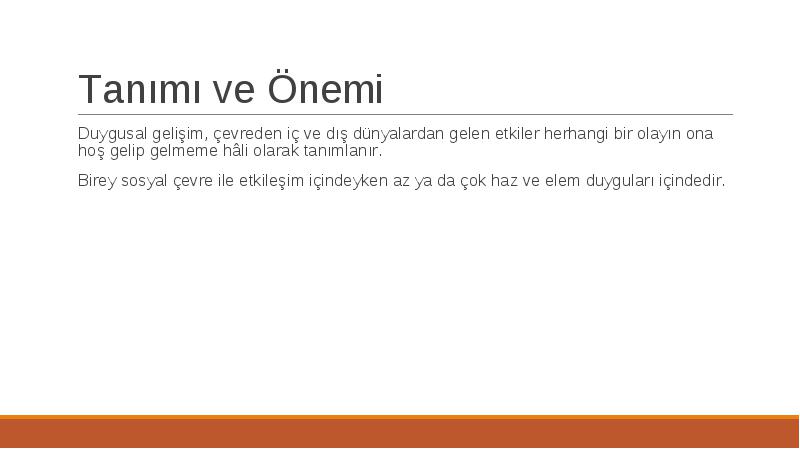 Tanımı ve Önemi

Duygusal gelişim, çevreden iç ve dış dünyalardan gelen etkiler herhangi bir olayın ona hoş gelip gelmeme hâli olarak tanımlanır.

Birey sosyal çevre ile etkileşim içindeyken az ya da çok haz ve elem duyguları içindedir.